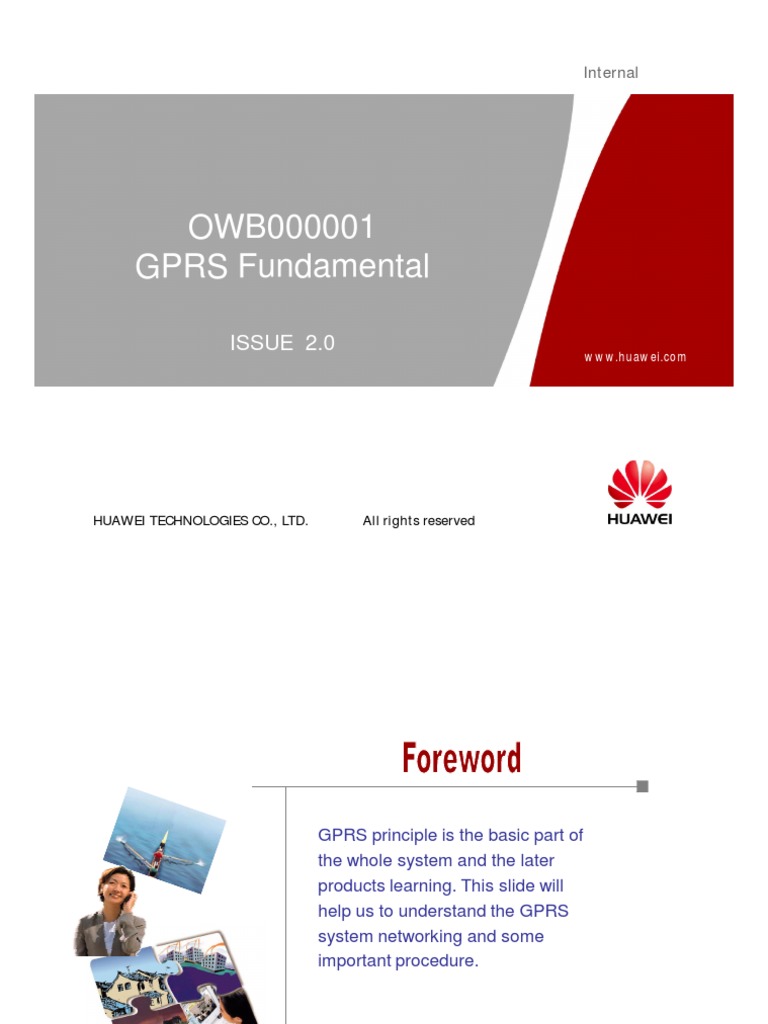 Internal

OWB000001
GPRS Fundamental

ISSUE 2.0

www.huawei.com

HUAWEI TECHNOLOGIES CO., LTD. All rights reserved

HUAWEI

Foreword

GPRS principle is the basic part of the whole system and the later products learning. This slide will help us to understand the GPRS system networking and some important procedure.